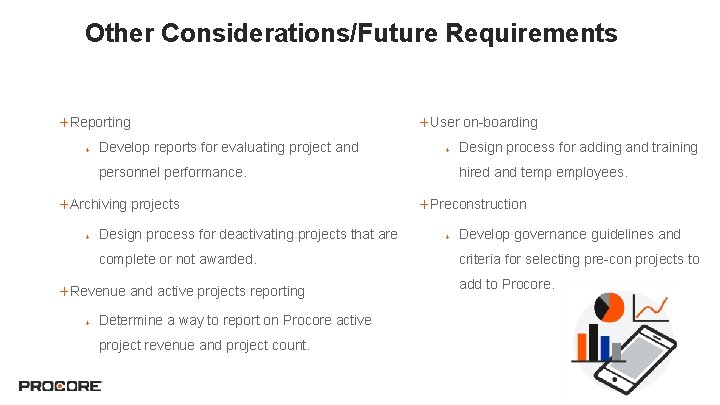 Other Considerations/Future Requirements

+Reporting

Develop reports for evaluating project and personnel performance.

+Archiving projects

Design process for deactivating projects that are complete or not awarded.

+Revenue and active projects reporting

Determine a way to report on Procore active project revenue and project count.

+User on-boarding

Design process for adding and training hired and temp employees.

+Preconstruction

Develop governance guidelines and criteria for selecting pre-con projects to add to Procore.

PROCORE